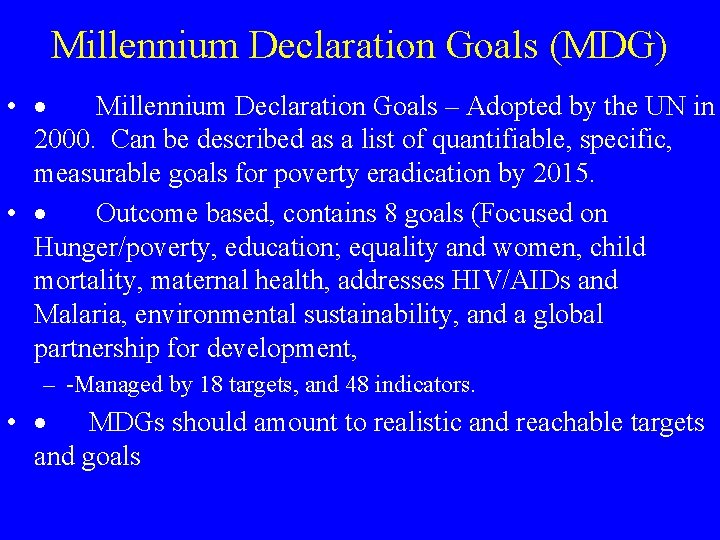 Millennium Declaration Goals (MDG)

• • Millennium Declaration Goals – Adopted by the UN in 2000. Can be described as a list of quantifiable, specific, measurable goals for poverty eradication by 2015.

• • Outcome based, contains 8 goals (Focused on Hunger/poverty, education; equality and women, child mortality, maternal health, addresses HIV/AIDs and Malaria, environmental sustainability, and a global partnership for development,

– -Managed by 18 targets, and 48 indicators.

• • MDGs should amount to realistic and reachable targets and goals